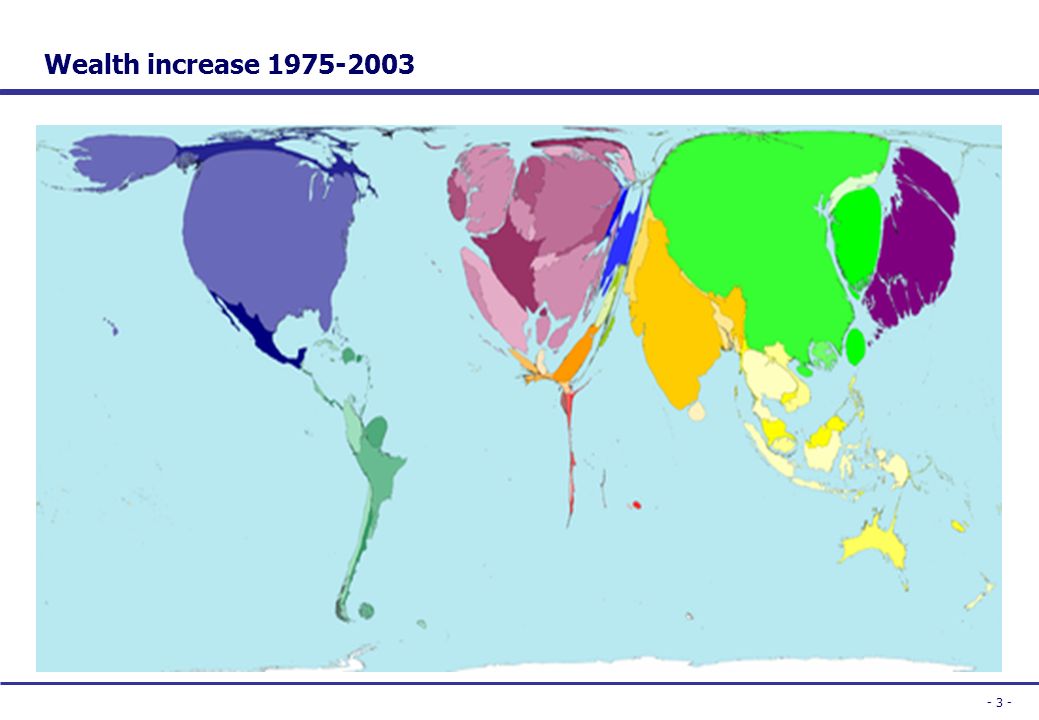 Wealth increase 1975-2003

- 3 -